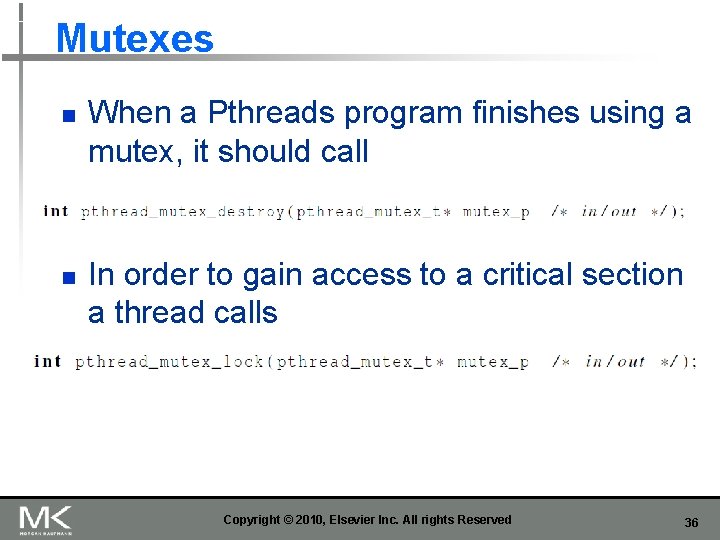 Mutexes

When a Pthreads program finishes using a mutex, it should call

int pthread_mutex_destroy(pthread_mutex_t* mutex_p /* in/out */);

In order to gain access to a critical section a thread calls

int pthread_mutex_lock(pthread_mutex_t* mutex_p /* in/out */);

MK
MORGAN KAUFMANN

Copyright © 2010, Elsevier Inc. All rights Reserved

36